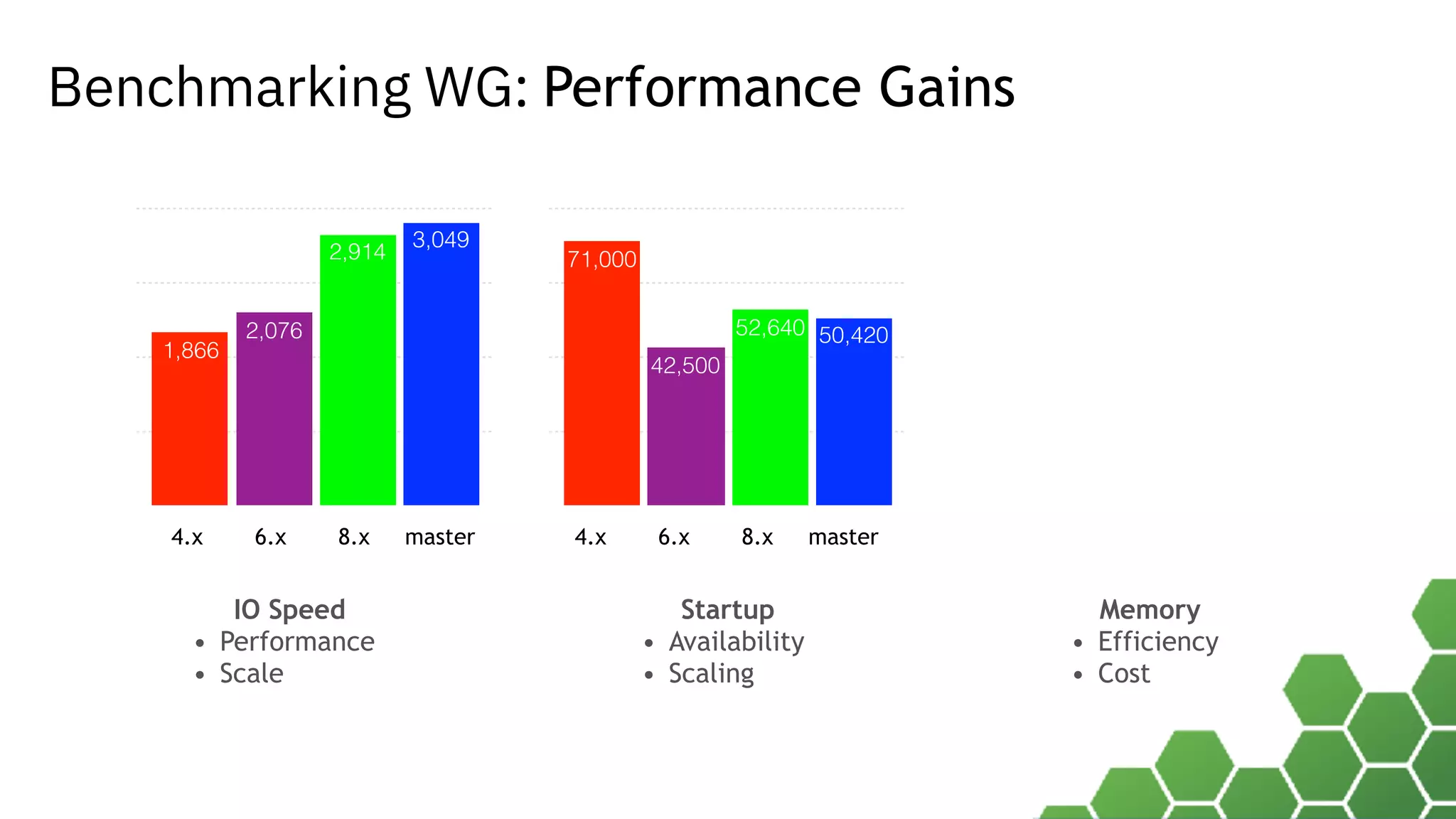 Benchmarking WG: Performance Gains

1,866
2,076
2,914
3,049

4.x 6.x 8.x master

71,000
42,500
52,640
50,420

4.x 6.x 8.x master

IO Speed
• Performance
• Scale

Startup
• Availability
• Scaling

Memory
• Efficiency
• Cost